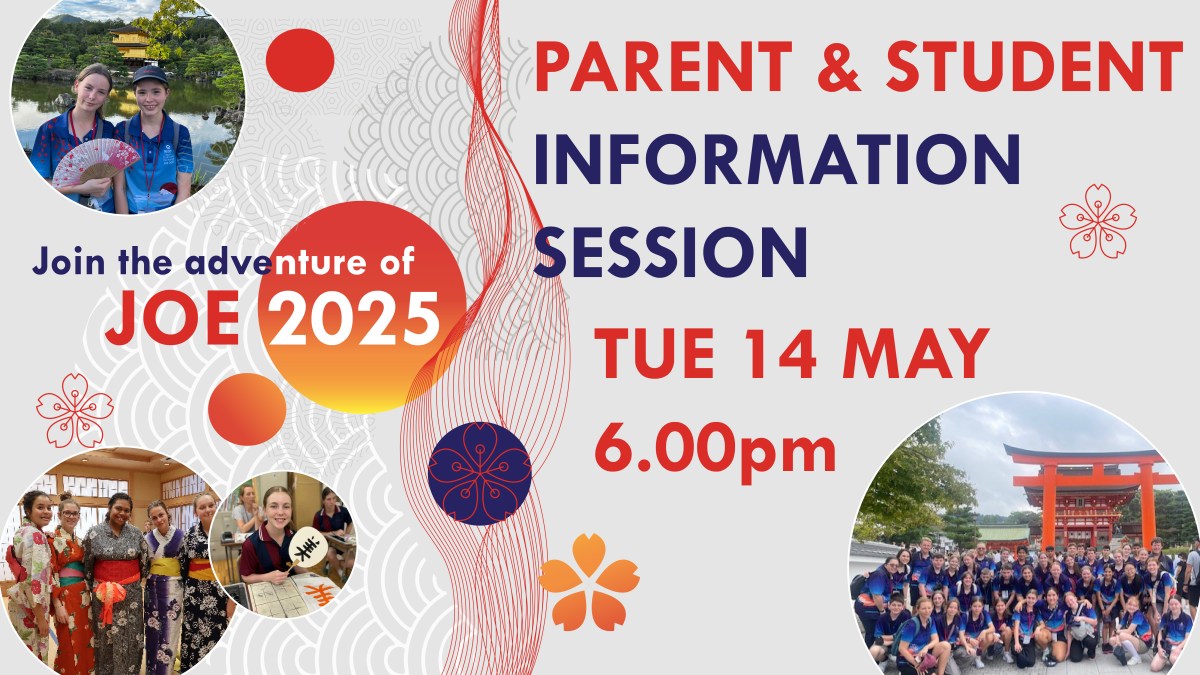 Join the adventure of
JOE 2025

PARENT & STUDENT
INFORMATION
SESSION
TUE 14 MAY
6.00pm